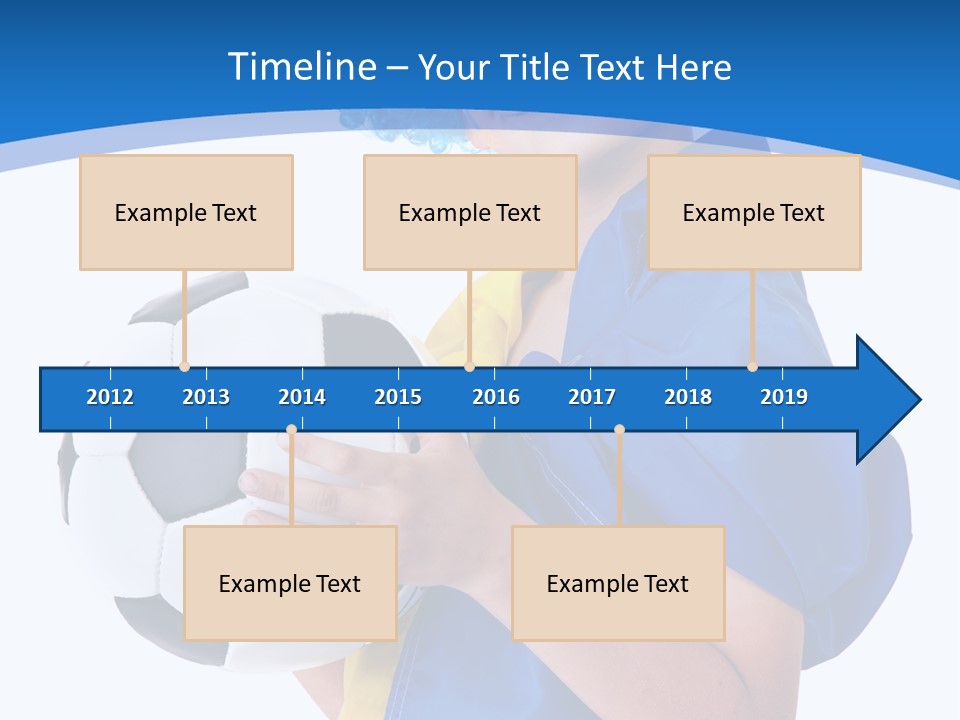 Timeline – Your Title Text Here

Example Text

Example Text

Example Text

2012 2013 2014 2015 2016 2017 2018 2019

Example Text

Example Text